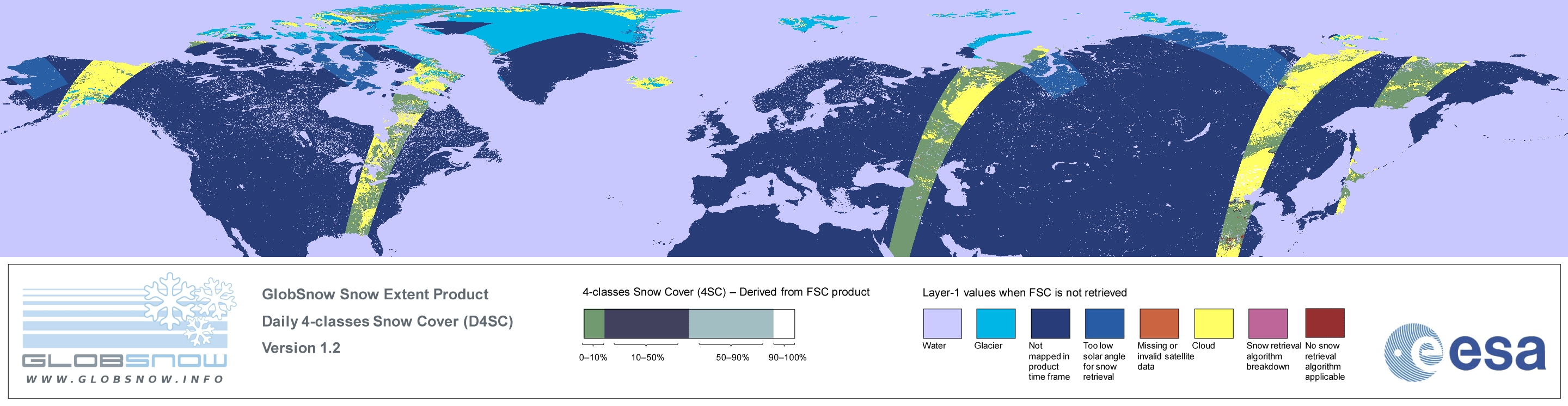 GLOBSNOW
WWW.GLOBSNOW.INFO

GlobSnow Snow Extent Product
Daily 4-classes Snow Cover (D4SC)
Version 1.2

4-classes Snow Cover (4SC) – Derived from FSC product
0–10%
10–50%
50–90%
90–100%

Layer-1 values when FSC is not retrieved
Water
Glacier
Not mapped in product time frame
Too low solar angle for snow retrieval
Missing or invalid satellite data
Cloud
Snow retrieval algorithm breakdown
No snow retrieval algorithm applicable

esa